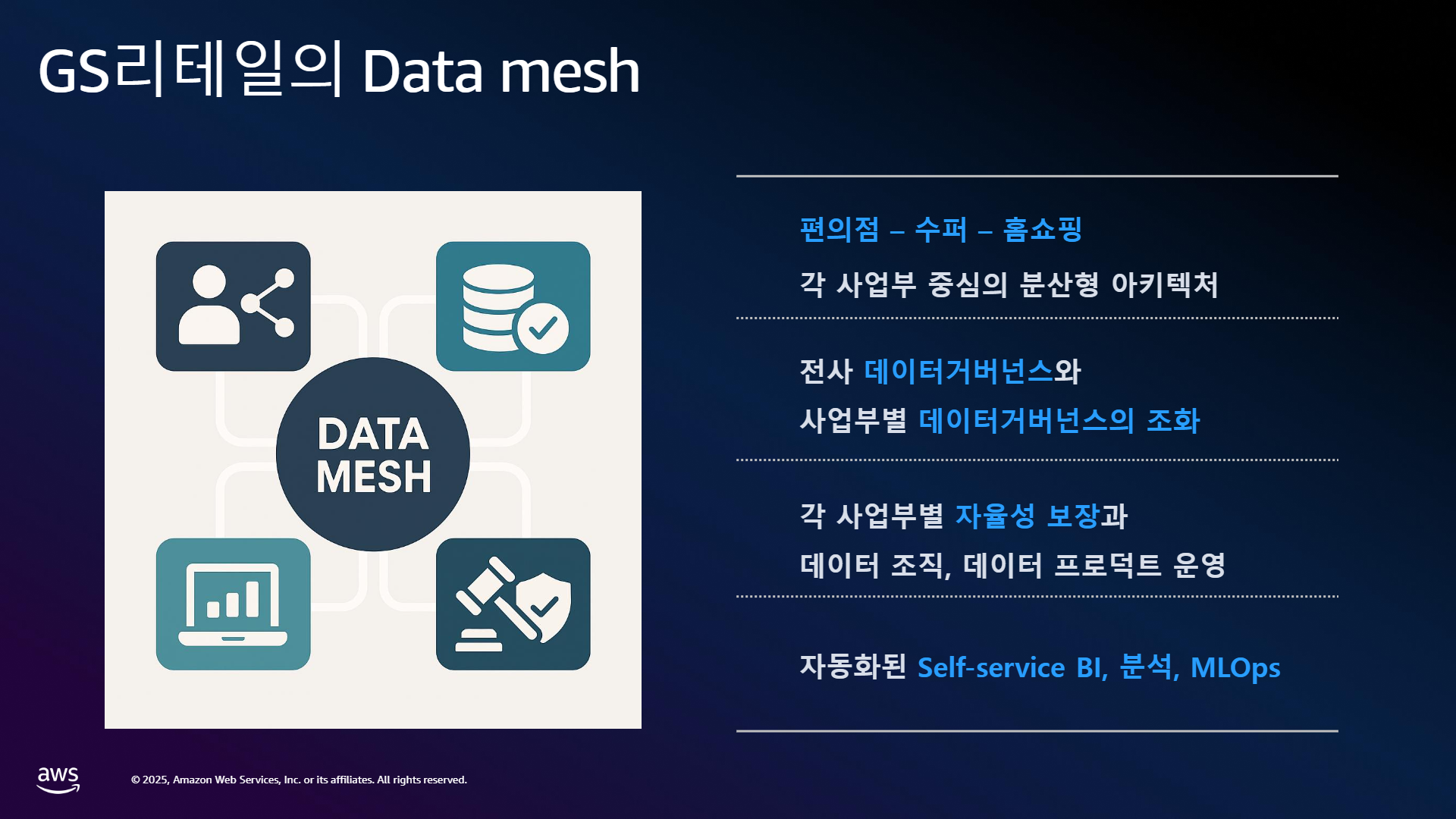 GS리테일의 Data mesh

DATA MESH

편의점 – 수퍼 – 홈쇼핑

각 사업부 중심의 분산형 아키텍처

전사 데이터거버넌스와

사업부별 데이터거버넌스의 조화

각 사업부별 자율성 보장과

데이터 조직, 데이터 프로덕트 운영

자동화된 Self-service BI, 분석, MLOps

aws

© 2025, Amazon Web Services, Inc. or its affiliates. All rights reserved.